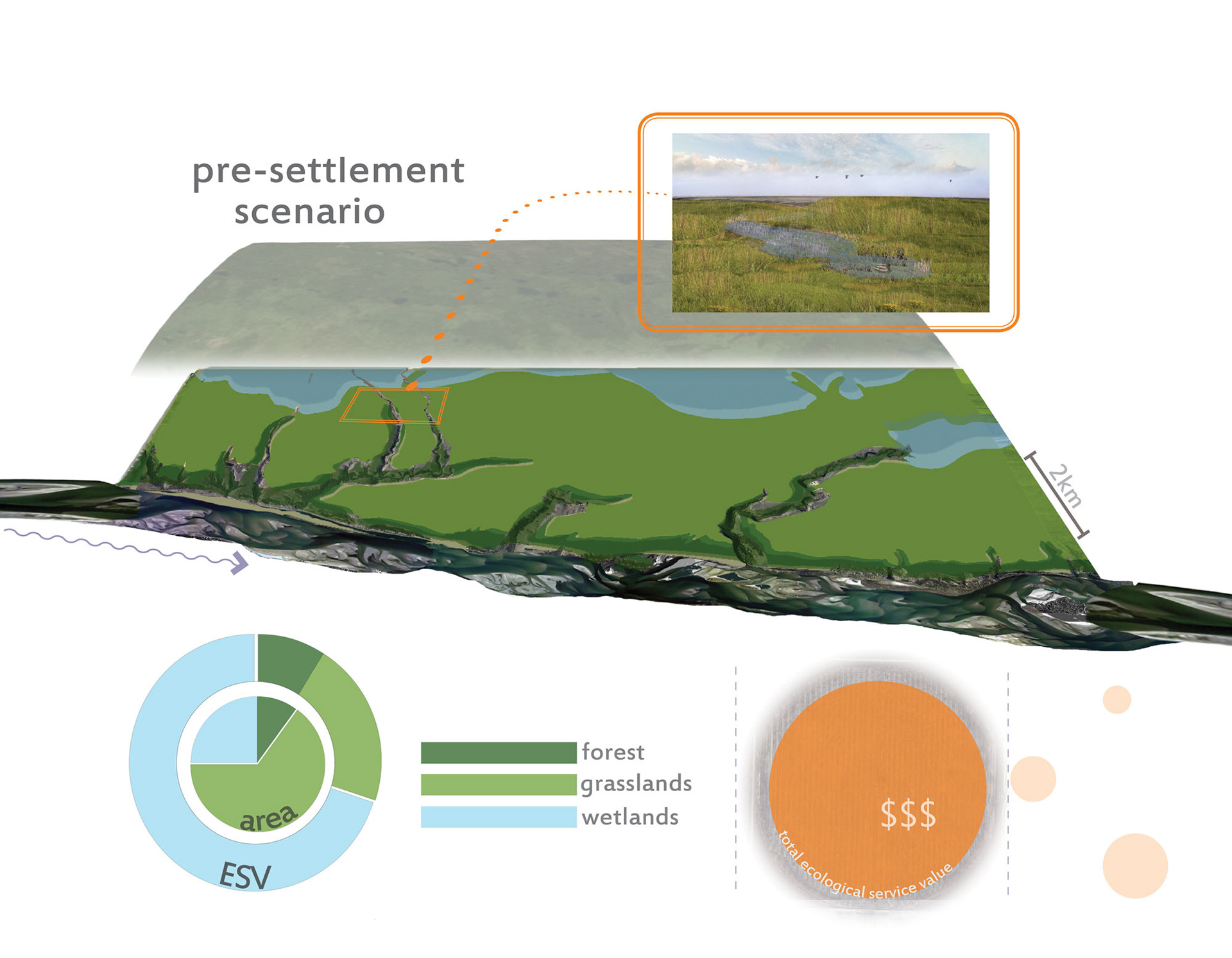 pre-settlement scenario

2km

area

ESV

forest
grasslands
wetlands

$$$

total ecological service value